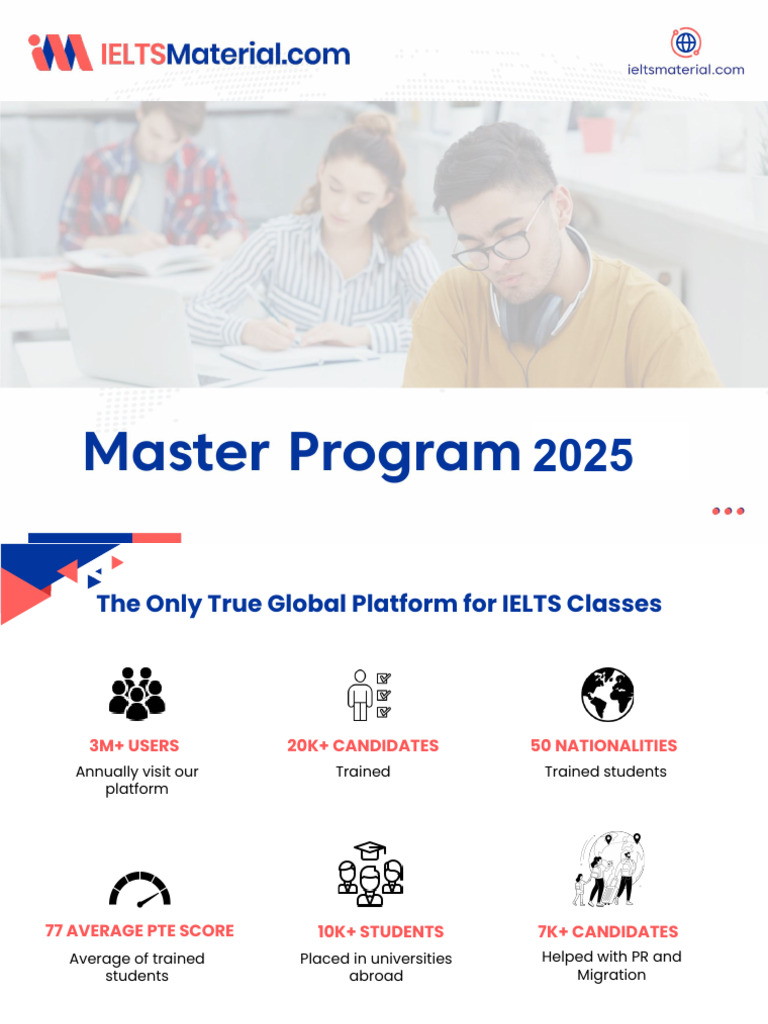 IELTSMaterial.com

ieltsmaterial.com

Master Program 2025

The Only True Global Platform for IELTS Classes

3M+ USERS
Annually visit our platform

20K+ CANDIDATES
Trained

50 NATIONALITIES
Trained students

77 AVERAGE PTE SCORE
Average of trained students

10K+ STUDENTS
Placed in universities abroad

7K+ CANDIDATES
Helped with PR and Migration